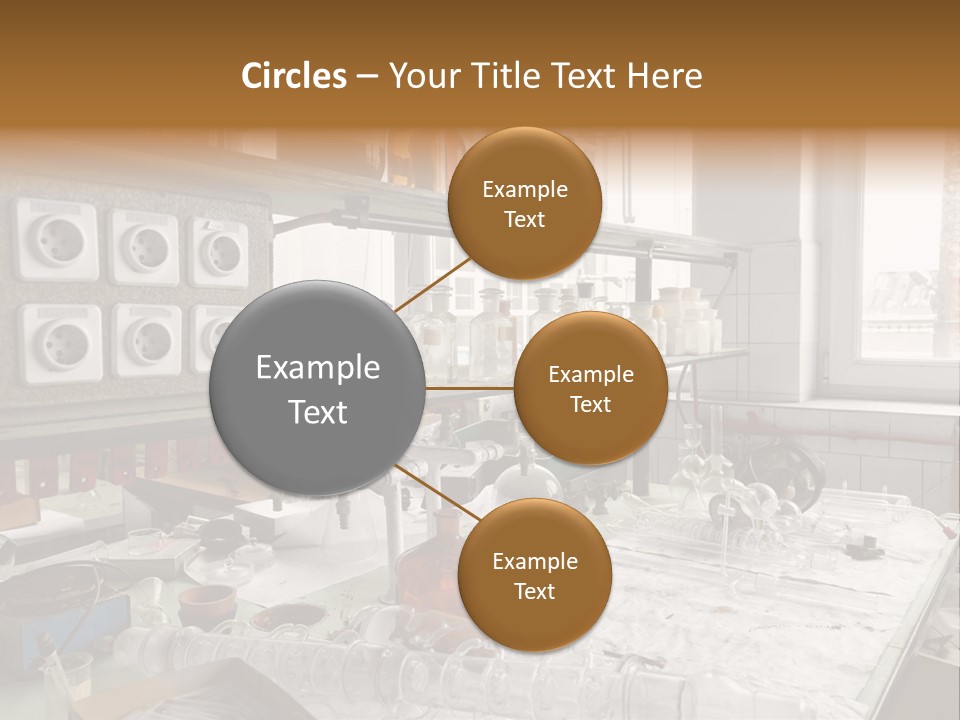 Circles – Your Title Text Here

Example Text

Example Text

Example Text

Example Text